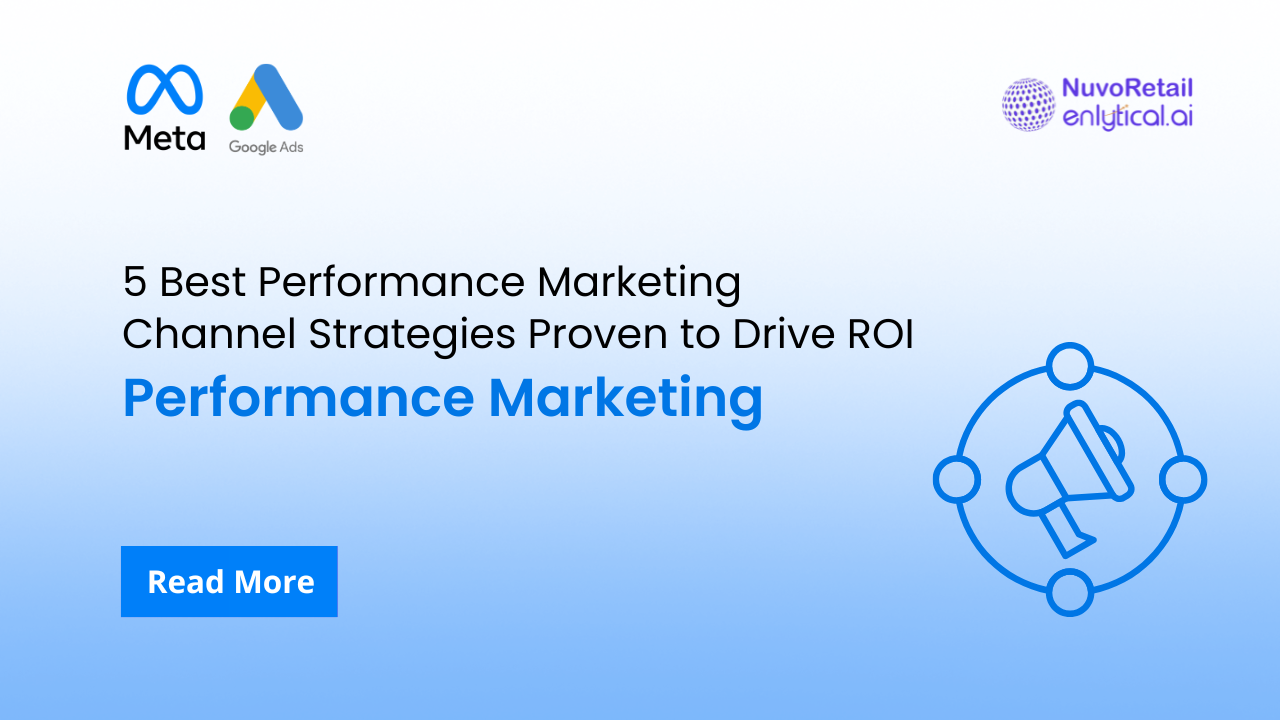 Meta

Google Ads

NuvoRetail
enlytical.ai

5 Best Performance Marketing Channel Strategies Proven to Drive ROI

Performance Marketing

Read More